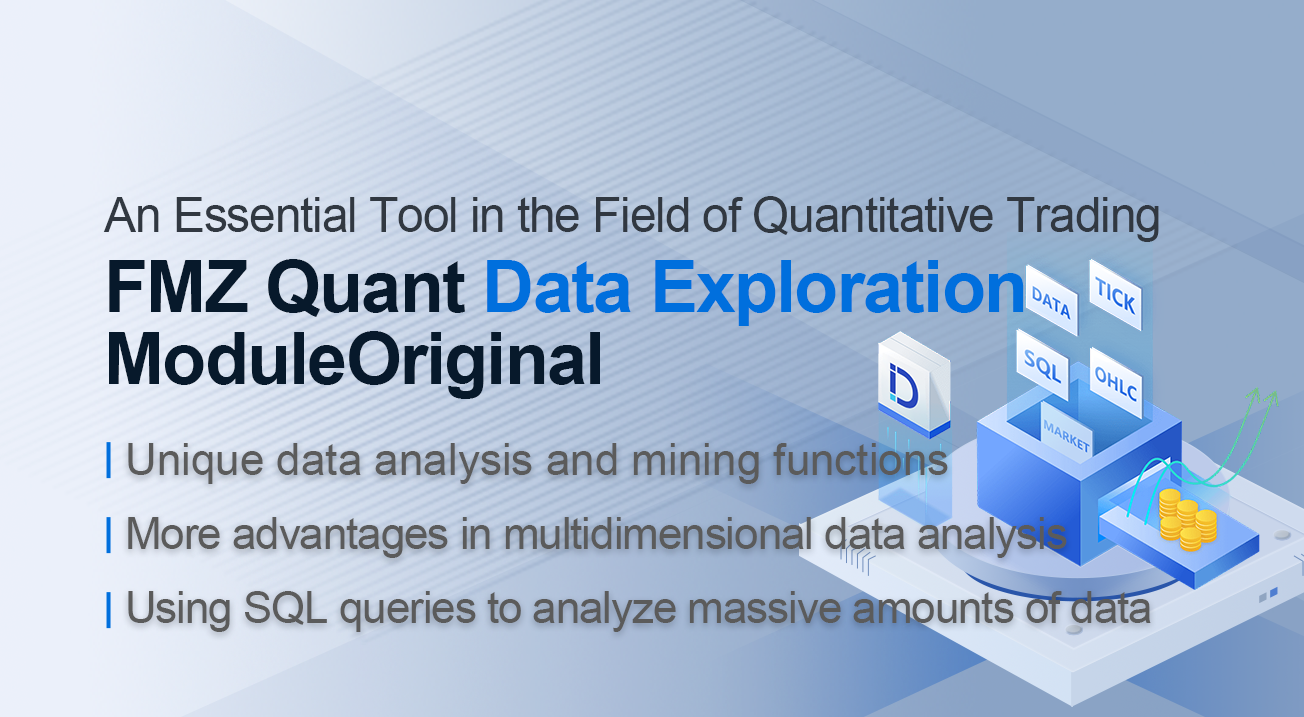 An Essential Tool in the Field of Quantitative Trading

FMZ Quant Data Exploration ModuleOriginal

DATA

TICK

SQL

OHLC

MARKET

| Unique data analysis and mining functions

| More advantages in multidimensional data analysis

| Using SQL queries to analyze massive amounts of data